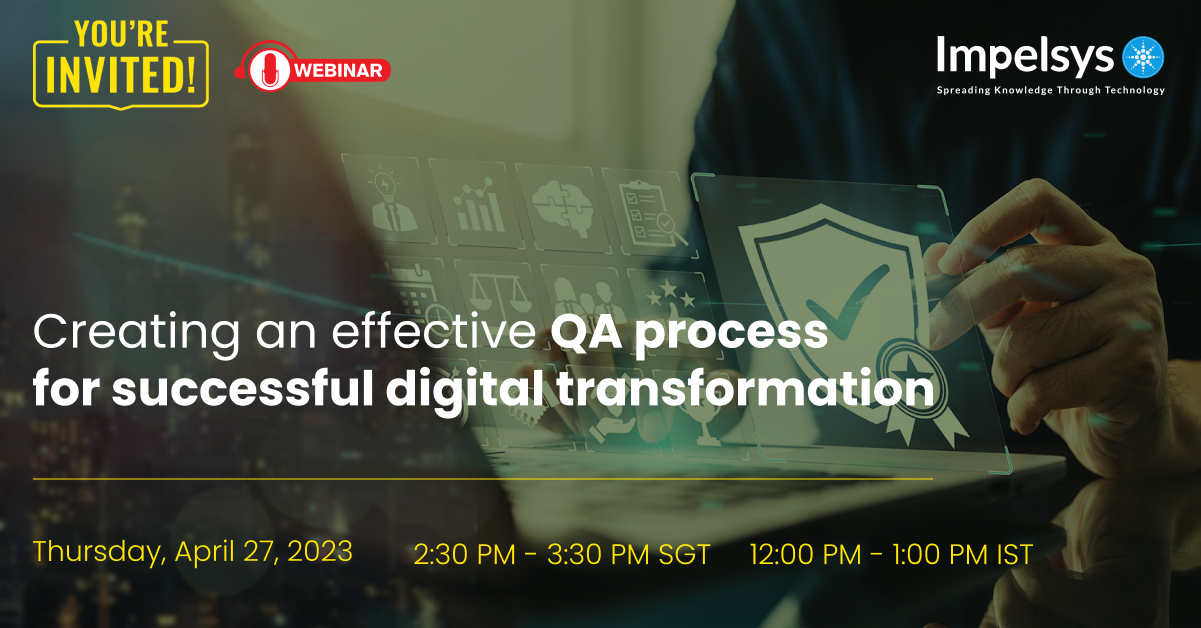 YOU'RE INVITED!

WEBINAR

Impelsys
Spreading Knowledge Through Technology

Creating an effective QA process for successful digital transformation

Thursday, April 27, 2023 2:30 PM - 3:30 PM SGT 12:00 PM - 1:00 PM IST